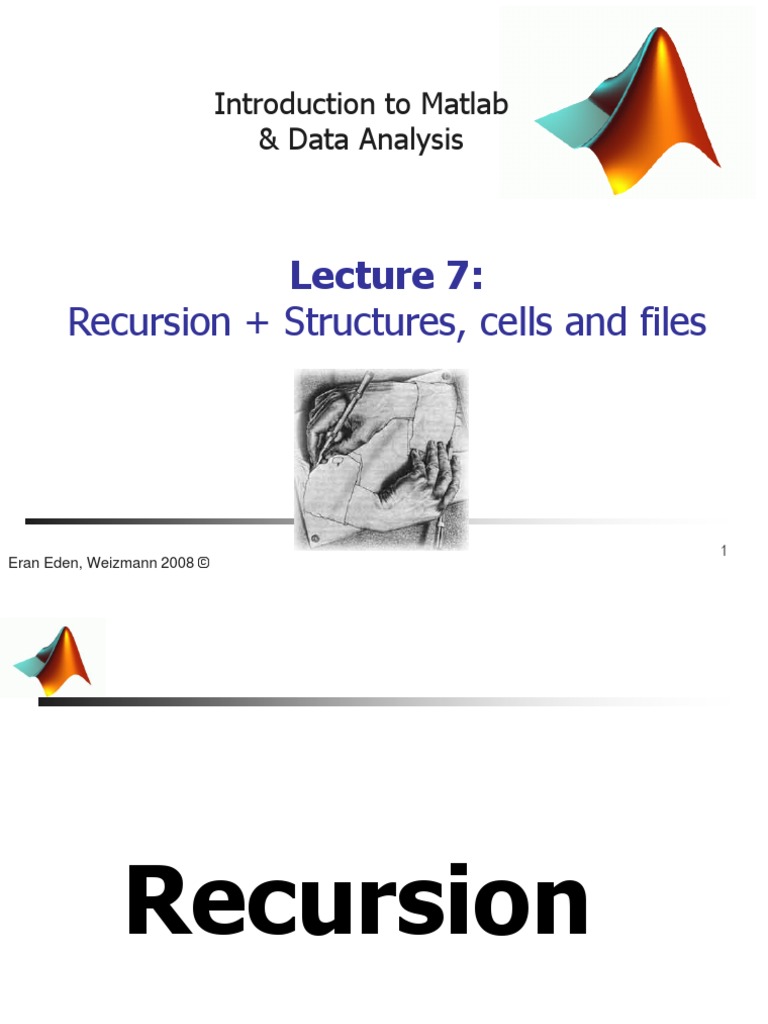 Introduction to Matlab
& Data Analysis

Lecture 7:
Recursion + Structures, cells and files

1

Eran Eden, Weizmann 2008 ©

Recursion